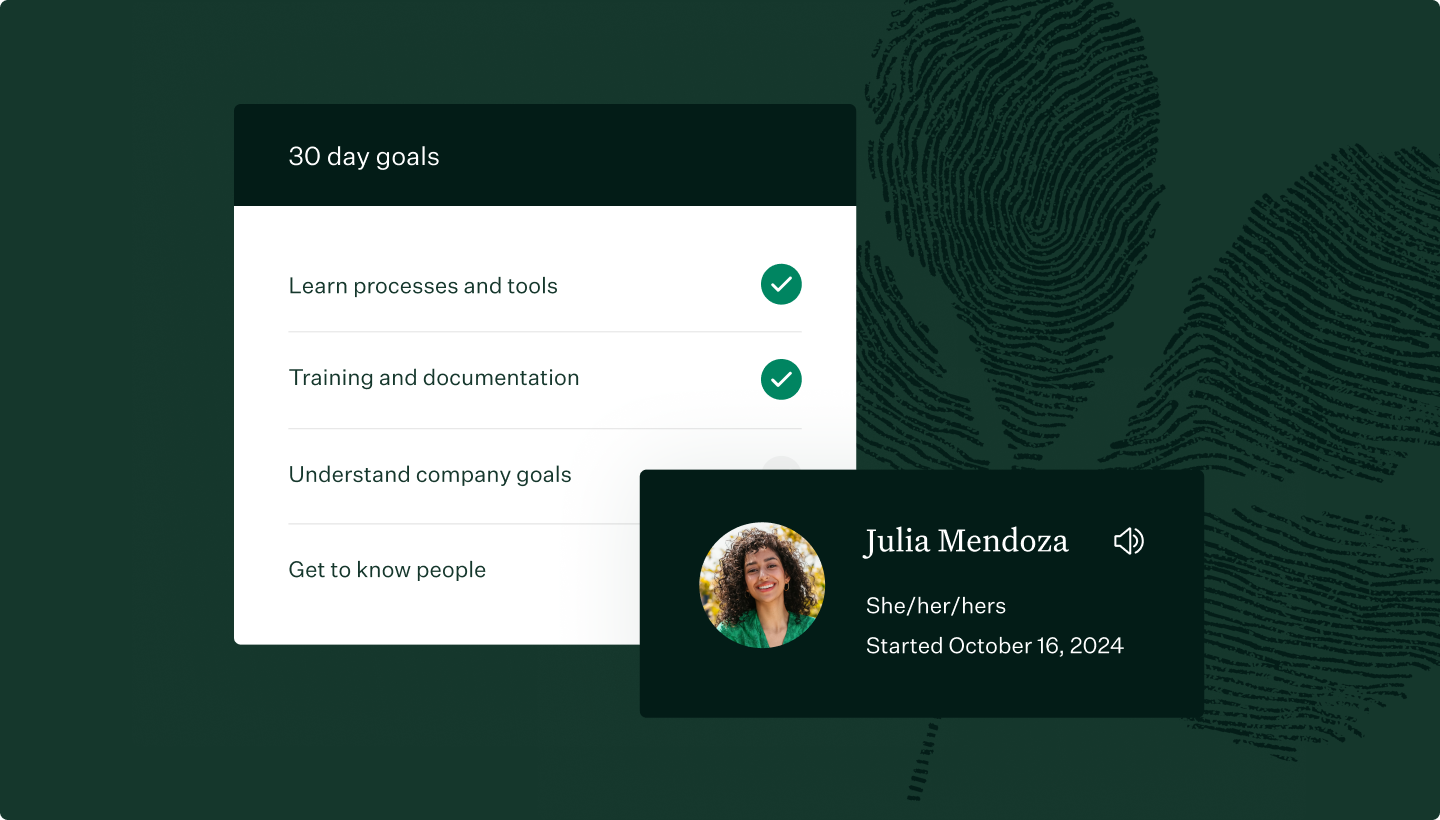 30 day goals

Learn processes and tools

Training and documentation

Understand company goals

Get to know people

Julia Mendoza

She/her/hers

Started October 16, 2024